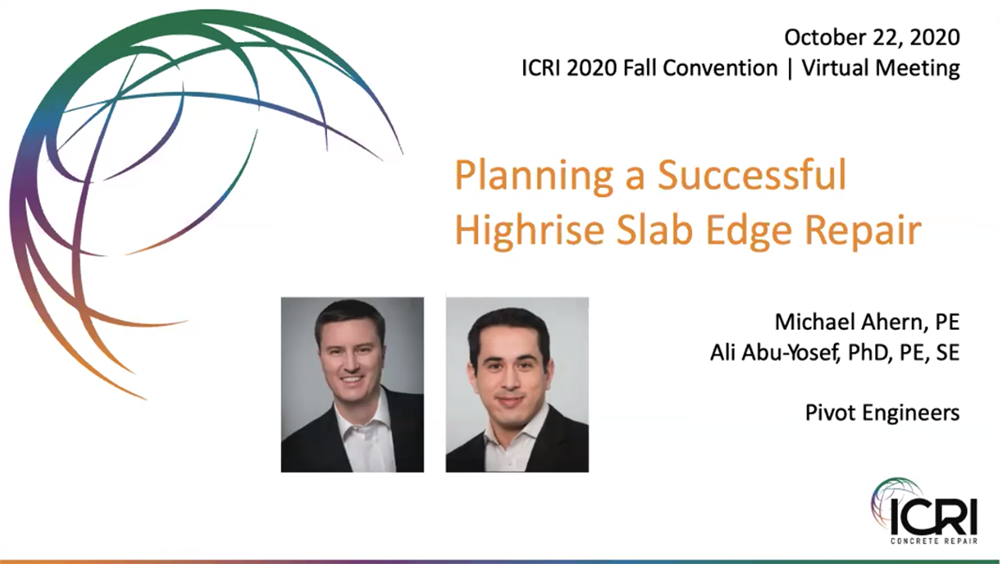 October 22, 2020
ICRI 2020 Fall Convention | Virtual Meeting

Planning a Successful Highrise Slab Edge Repair

Michael Ahern, PE
Ali Abu-Yosef, PhD, PE, SE

Pivot Engineers

ICRI
CONCRETE REPAIR